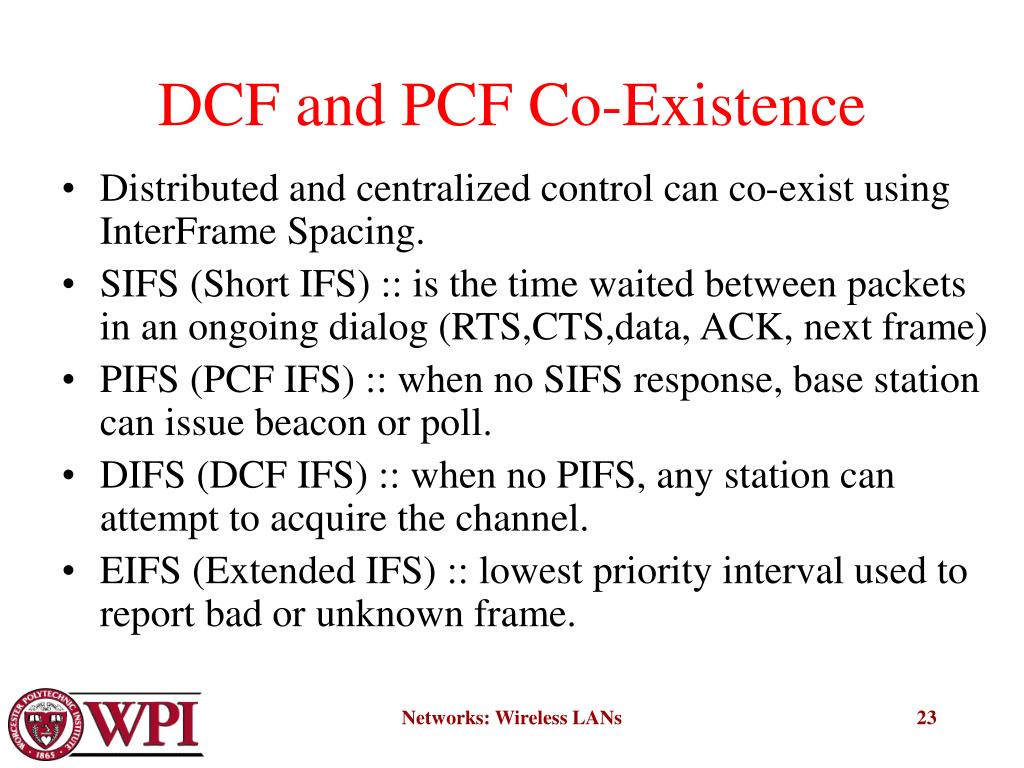 DCF and PCF Co-Existence

• Distributed and centralized control can co-exist using InterFrame Spacing.
• SIFS (Short IFS) :: is the time waited between packets in an ongoing dialog (RTS,CTS,data, ACK, next frame)
• PIFS (PCF IFS) :: when no SIFS response, base station can issue beacon or poll.
• DIFS (DCF IFS) :: when no PIFS, any station can attempt to acquire the channel.
• EIFS (Extended IFS) :: lowest priority interval used to report bad or unknown frame.

WORCESTER POLYTECHNIC INSTITUTE 1865 WPI

Networks: Wireless LANs

23